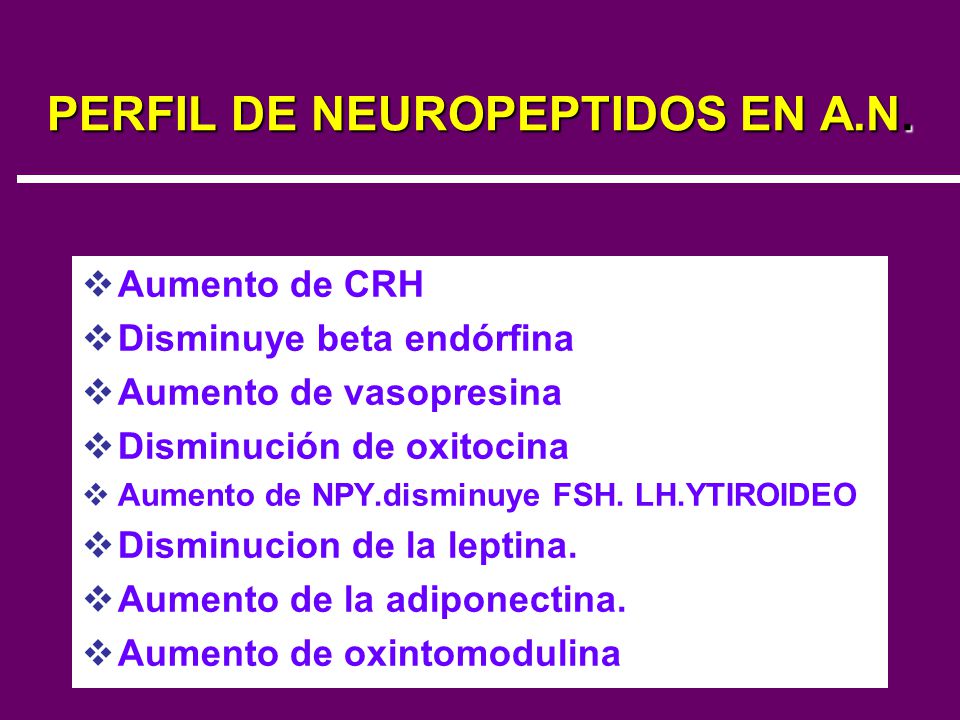 PERFIL DE NEUROPEPTIDOS EN A.N.

❖ Aumento de CRH
❖ Disminuye beta endórfina
❖ Aumento de vasopresina
❖ Disminución de oxitocina
❖ Aumento de NPY.disminuye FSH. LH.YTIROIDEO
❖ Disminucion de la leptina.
❖ Aumento de la adiponectina.
❖ Aumento de oxintomodulina